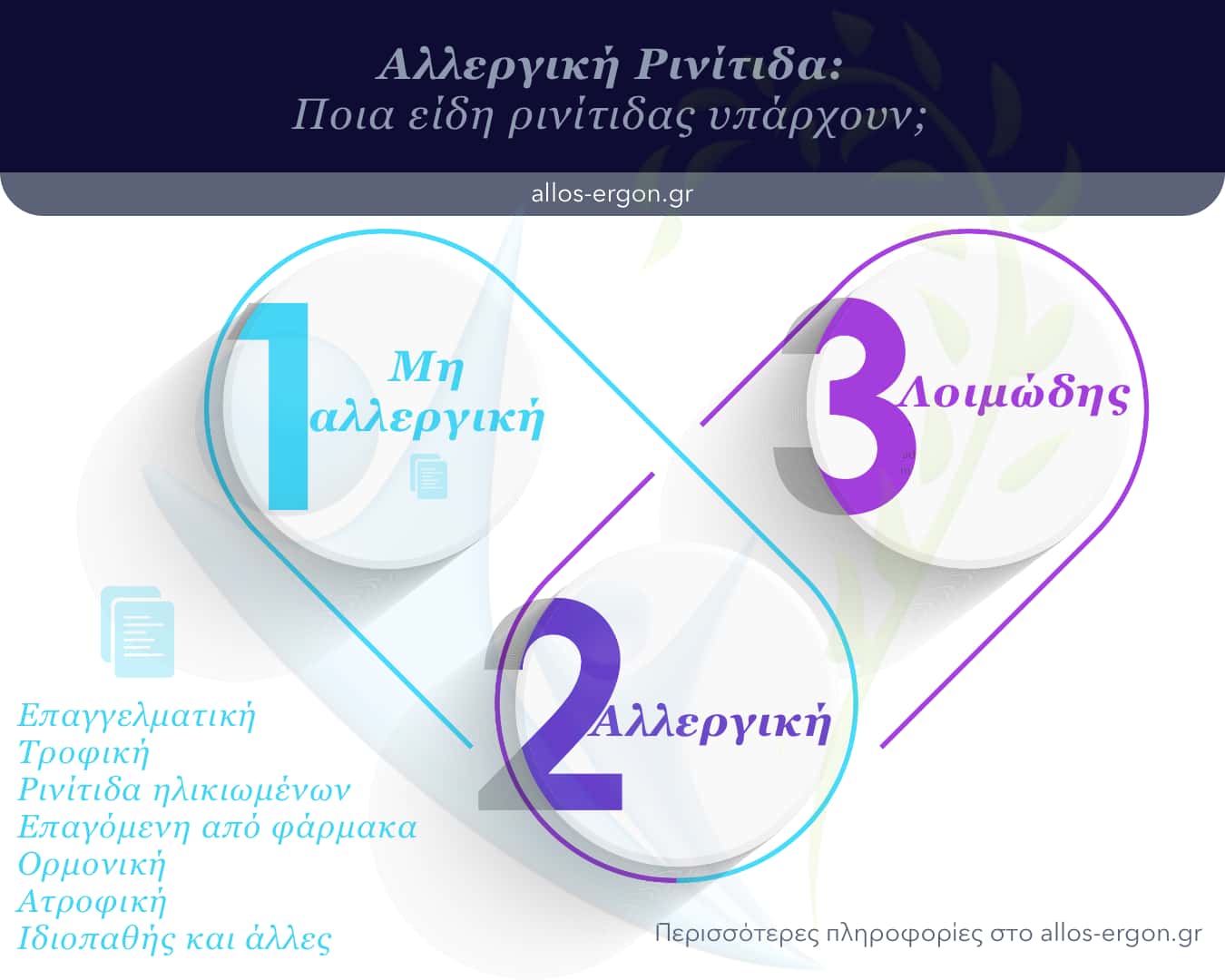 Αλλεργική Ρινίτιδα:
Ποια είδη ρινίτιδας υπάρχουν;

allos-ergon.gr

1 Μη αλλεργική

3 Λοιμώδης

2 Αλλεργική

Επαγγελματική
Τροφική
Ρινίτιδα ηλικιωμένων
Επαγόμενη από φάρμακα
Ορμονική
Ατροφική
Ιδιοπαθής και άλλες

Περισσότερες πληροφορίες στο allos-ergon.gr